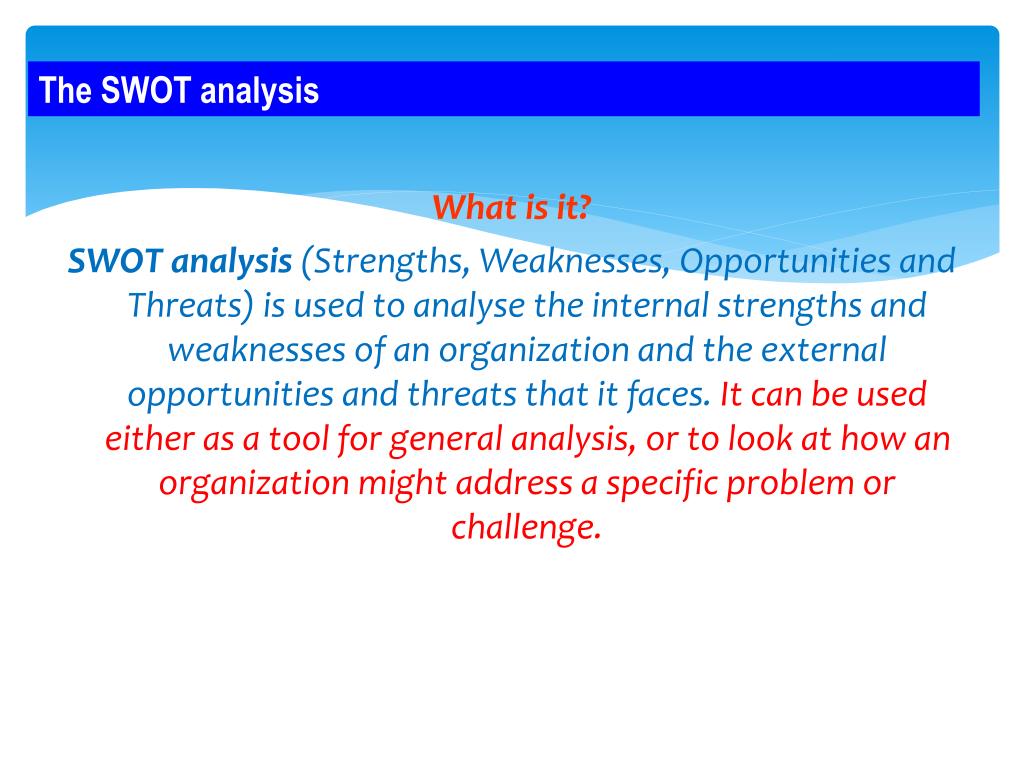 The SWOT analysis

What is it?

SWOT analysis (Strengths, Weaknesses, Opportunities and Threats) is used to analyse the internal strengths and weaknesses of an organization and the external opportunities and threats that it faces. It can be used either as a tool for general analysis, or to look at how an organization might address a specific problem or challenge.